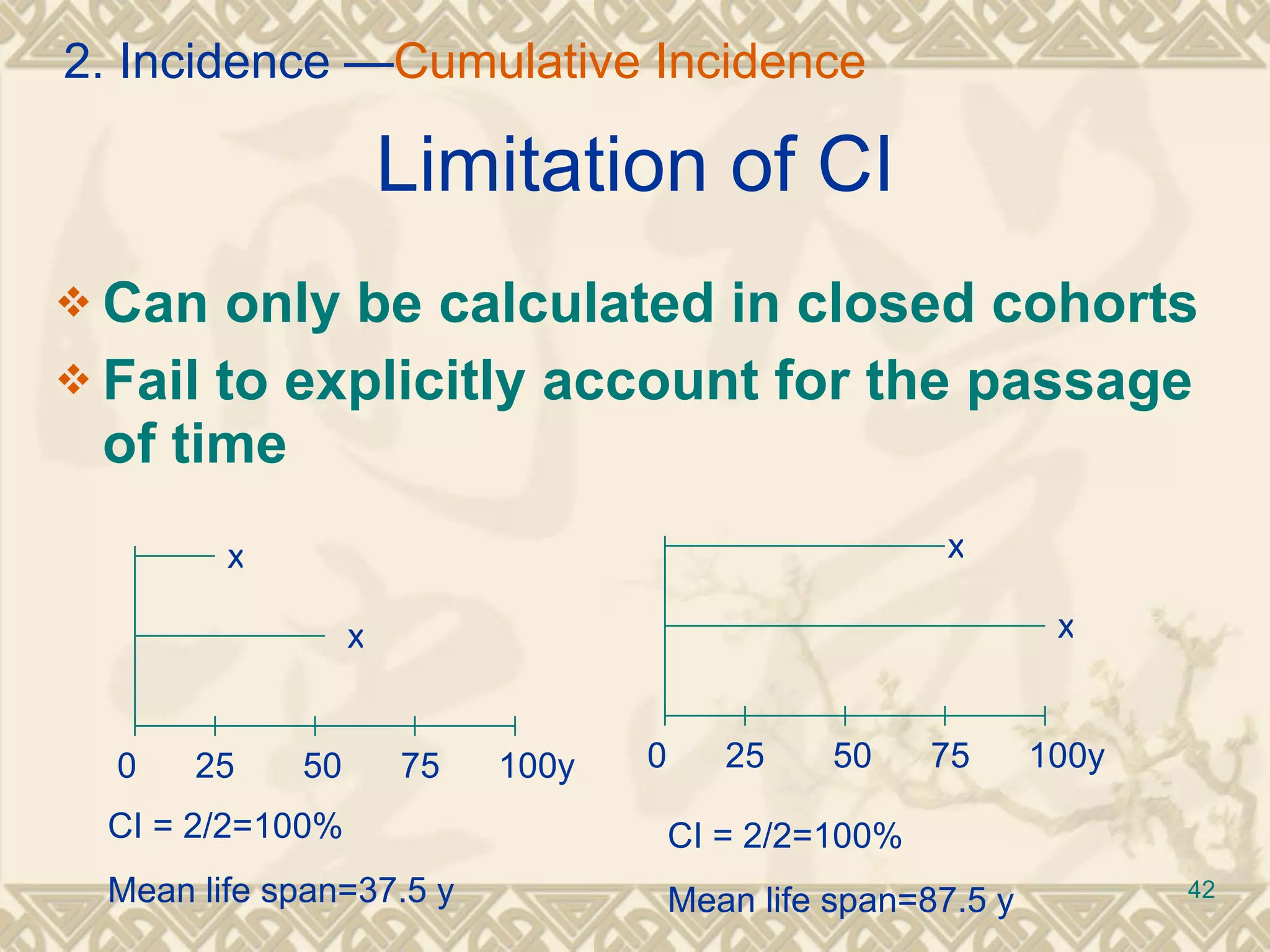 2. Incidence —Cumulative Incidence

Limitation of CI

❖ Can only be calculated in closed cohorts
❖ Fail to explicitly account for the passage of time

x

x

0 25 50 75 100y

CI = 2/2=100%

Mean life span=37.5 y

x

x

0 25 50 75 100y

CI = 2/2=100%

Mean life span=87.5 y

42